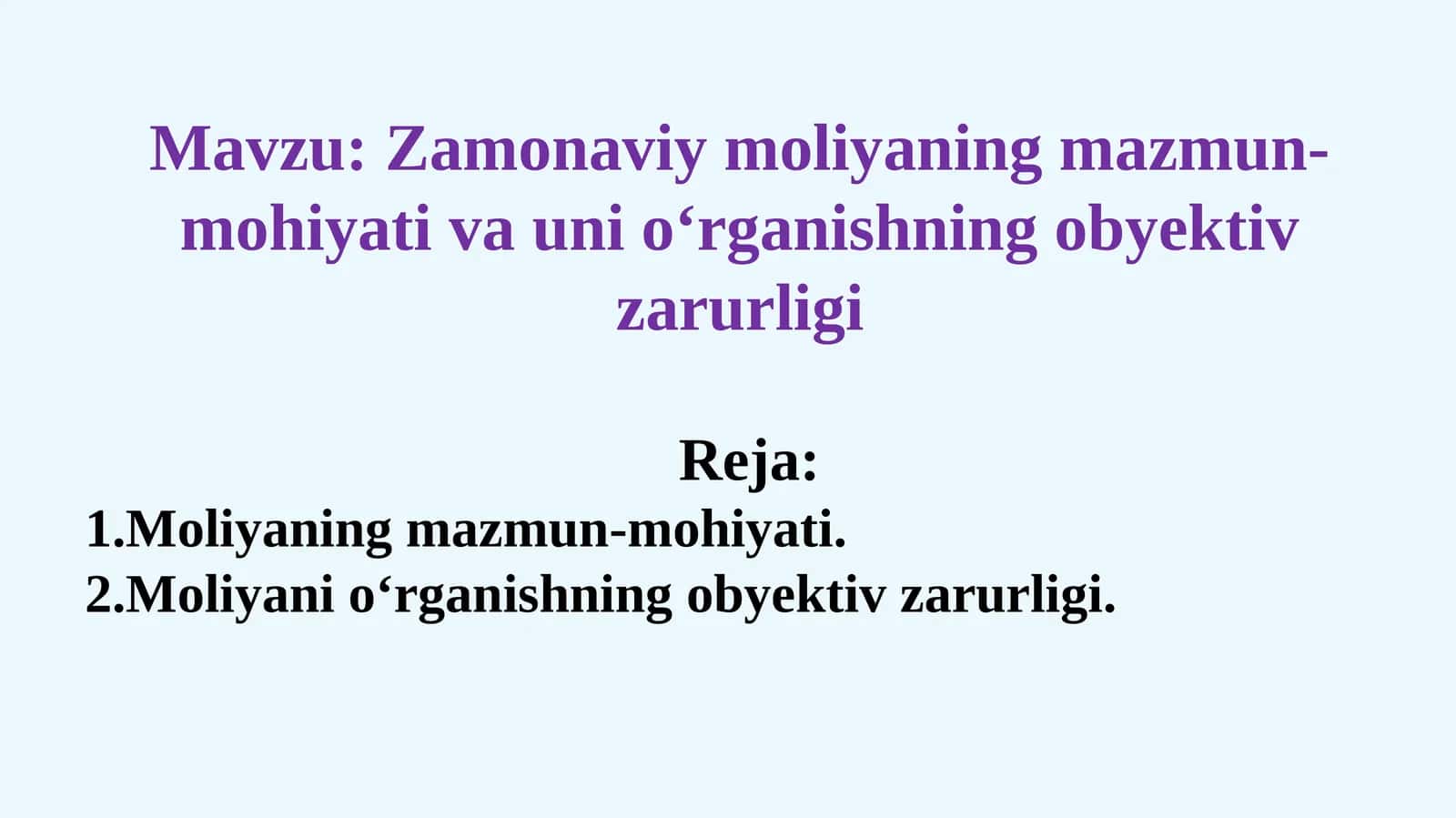 Mavzu: Zamonaviy moliyaning mazmun-mohiyati va uni o‘rganishning obyektiv zarurligi

Reja:
1.Moliyaning mazmun-mohiyati.
2.Moliyani o‘rganishning obyektiv zarurligi.